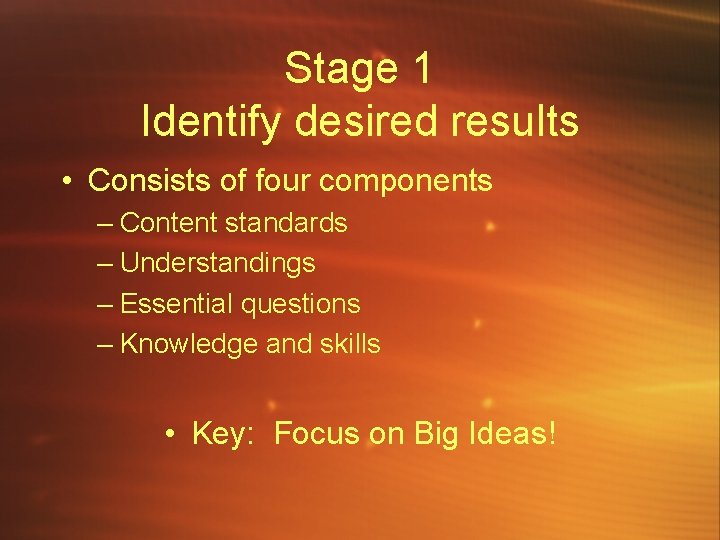 Stage 1
Identify desired results

• Consists of four components
– Content standards
– Understandings
– Essential questions
– Knowledge and skills

• Key: Focus on Big Ideas!